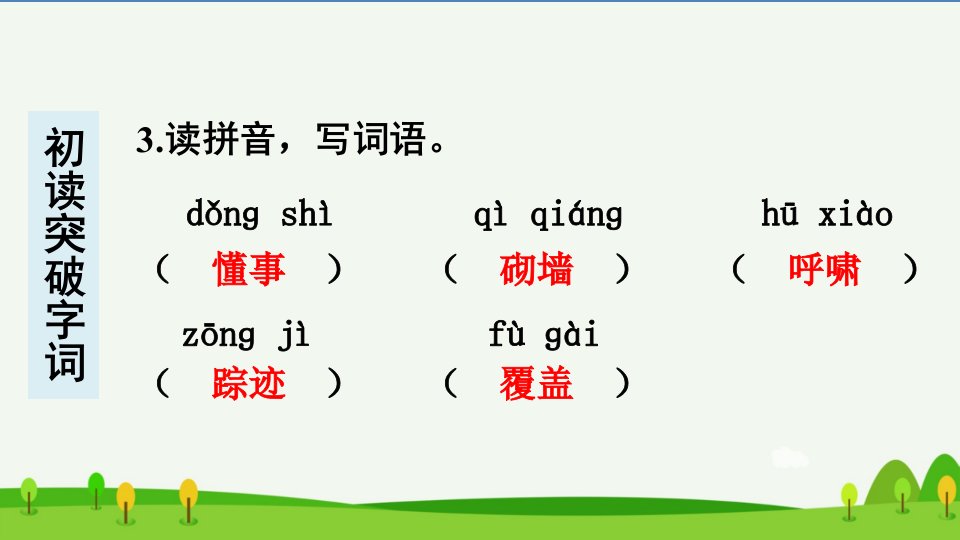 初读突破字词

3.读拼音，写词语。

dǒng shì
（ 懂事 ）

qì qiáng
（ 砌墙 ）

hū xiào
（ 呼啸 ）

zōng jì
（ 踪迹 ）

fù gài
（ 覆盖 ）